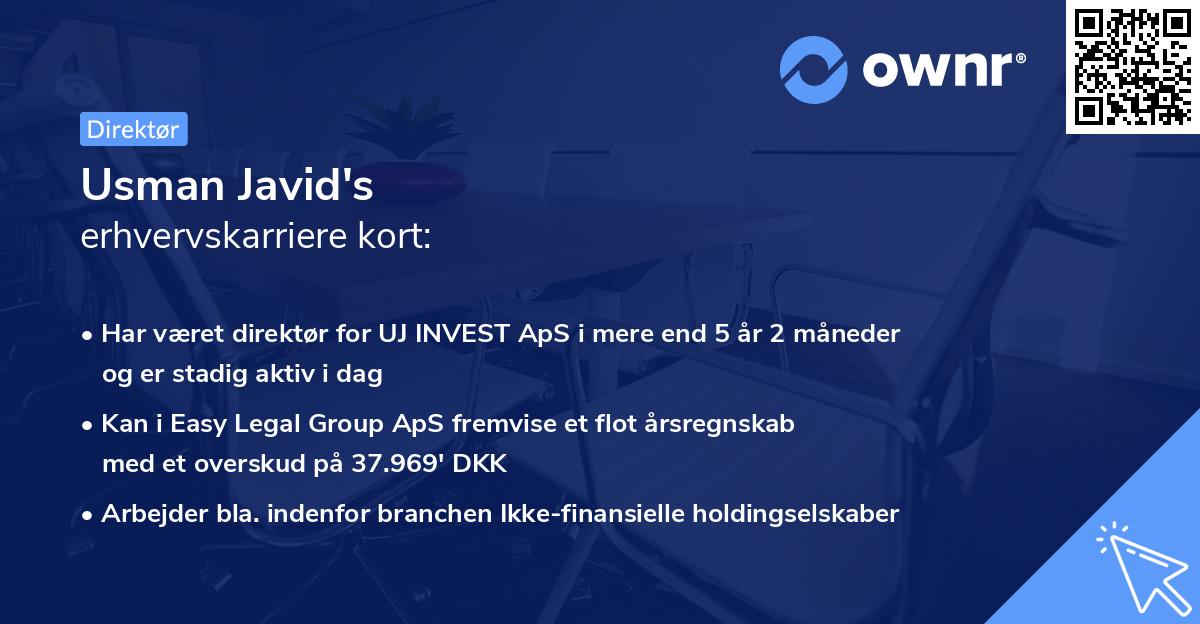 ownr®

Direktør

Usman Javid's
erhvervskarriere kort:

• Har været direktør for UJ INVEST ApS i mere end 5 år 2 måneder og er stadig aktiv i dag

• Kan i Easy Legal Group ApS fremvise et flot årsregnskab med et overskud på 37.969' DKK

• Arbejder bla. indenfor branchen Ikke-finansielle holdingselskaber